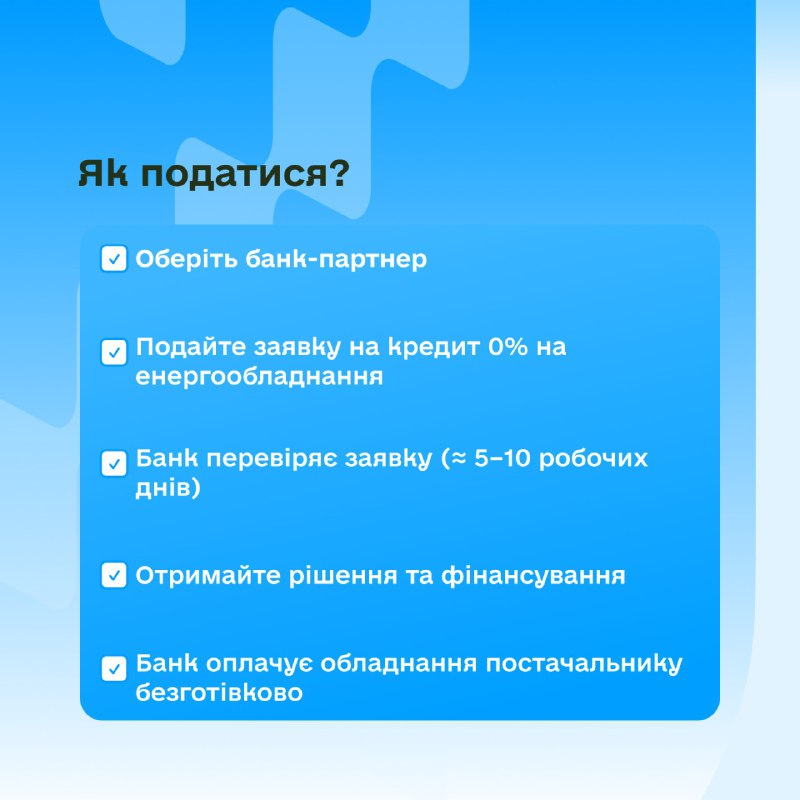 Як податися?

Оберіть банк-партнер

Подайте заявку на кредит 0% на енергообладнання

Банк перевіряє заявку (≈ 5–10 робочих днів)

Отримайте рішення та фінансування

Банк оплачує обладнання постачальнику безготівково